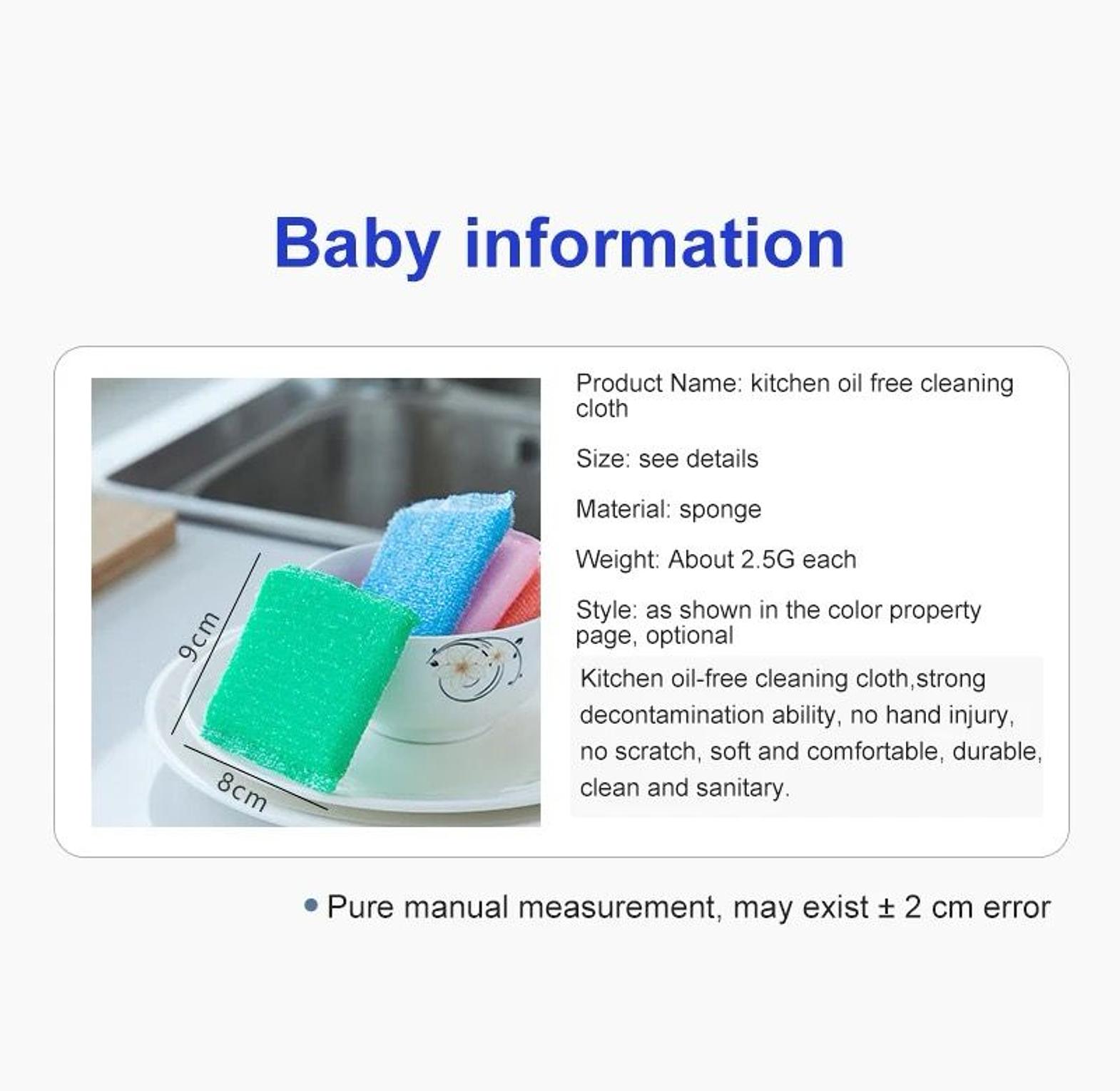 Baby information

9cm

8cm

Product Name: kitchen oil free cleaning cloth

Size: see details

Material: sponge

Weight: About 2.5G each

Style: as shown in the color property page, optional

Kitchen oil-free cleaning cloth,strong decontamination ability, no hand injury, no scratch, soft and comfortable, durable, clean and sanitary.

• Pure manual measurement, may exist ± 2 cm error